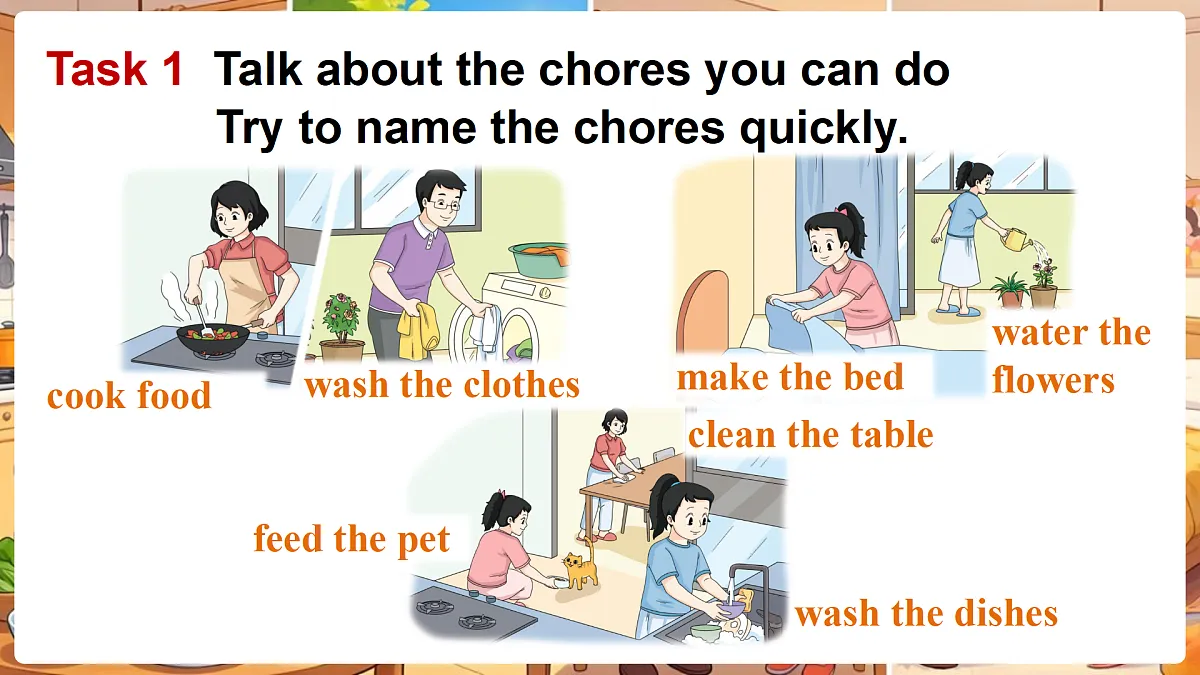 Task 1 Talk about the chores you can do
Try to name the chores quickly.

cook food

wash the clothes

make the bed

water the flowers

clean the table

feed the pet

wash the dishes